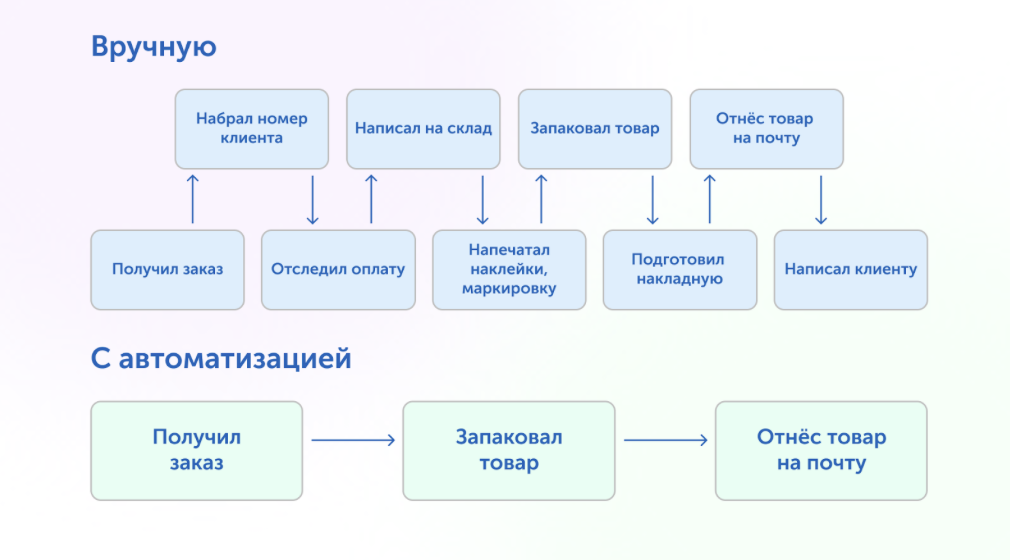 Вручную

Получил заказ

Набрал номер клиента

Отследил оплату

Написал на склад

Напечатал наклейки, маркировку

Запаковал товар

Подготовил накладную

Отнёс товар на почту

Написал клиенту

С автоматизацией

Получил заказ

Запаковал товар

Отнёс товар на почту